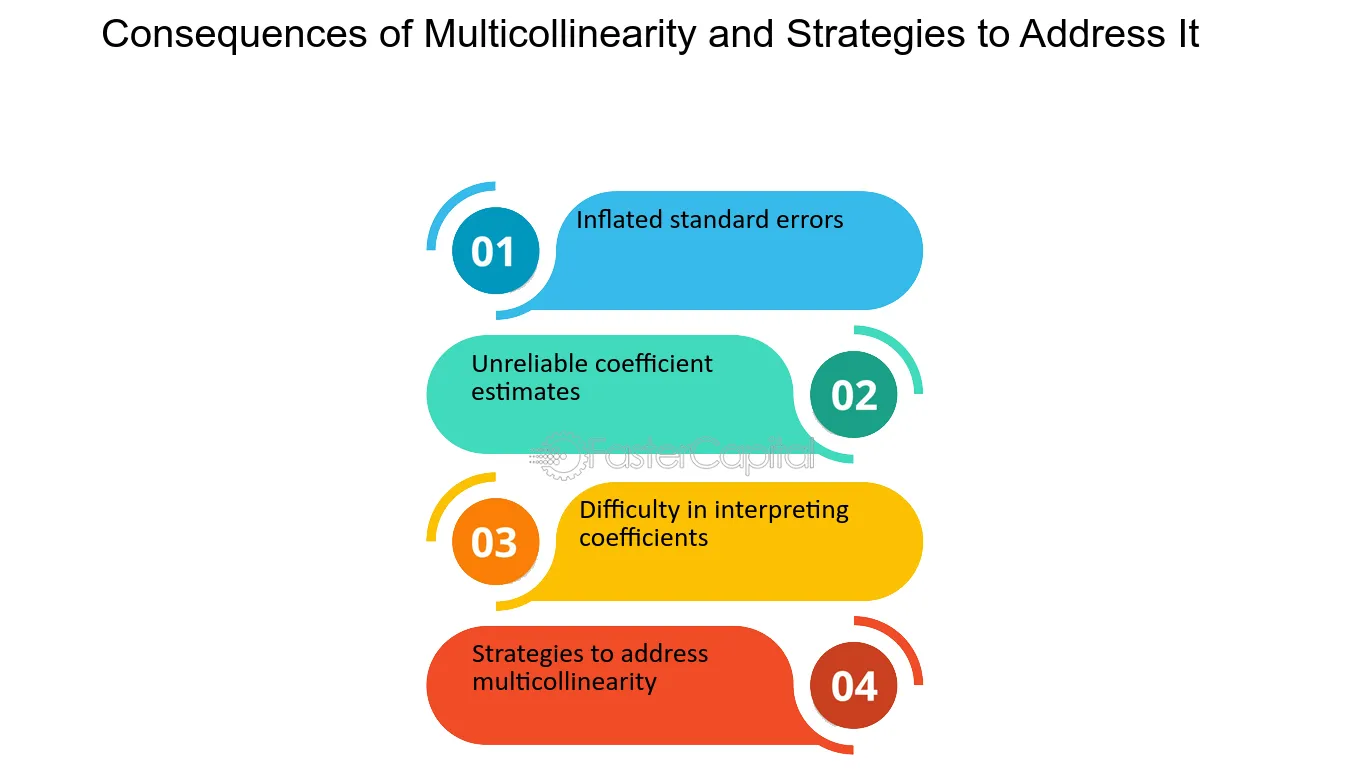 Consequences of Multicollinearity and Strategies to Address It

01
Inflated standard errors

Unreliable coefficient estimates
02

FasterCapital

03
Difficulty in interpreting coefficients

Strategies to address multicollinearity
04